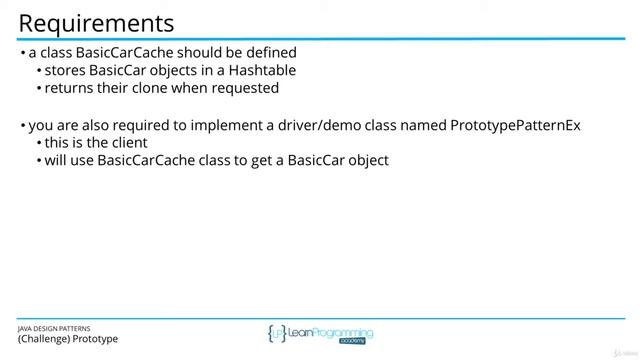 Requirements

• a class BasicCarCache should be defined
• stores BasicCar objects in a Hashtable
• returns their clone when requested

• you are also required to implement a driver/demo class named PrototypePatternEx
• this is the client
• will use BasicCarCache class to get a BasicCar object

JAVA DESIGN PATTERNS
(Challenge) Prototype

{LP} LearnProgramming academy